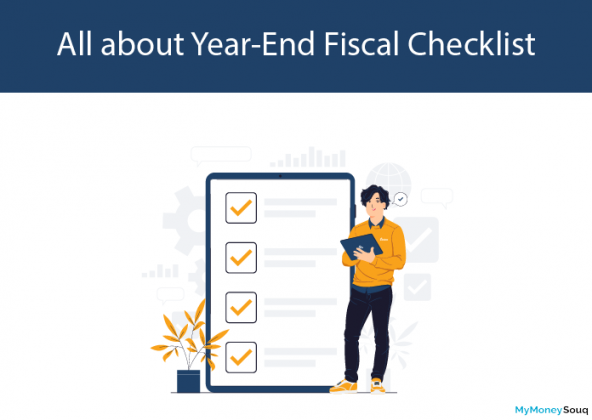 All about Year-End Fiscal Checklist

MyMoneySouq